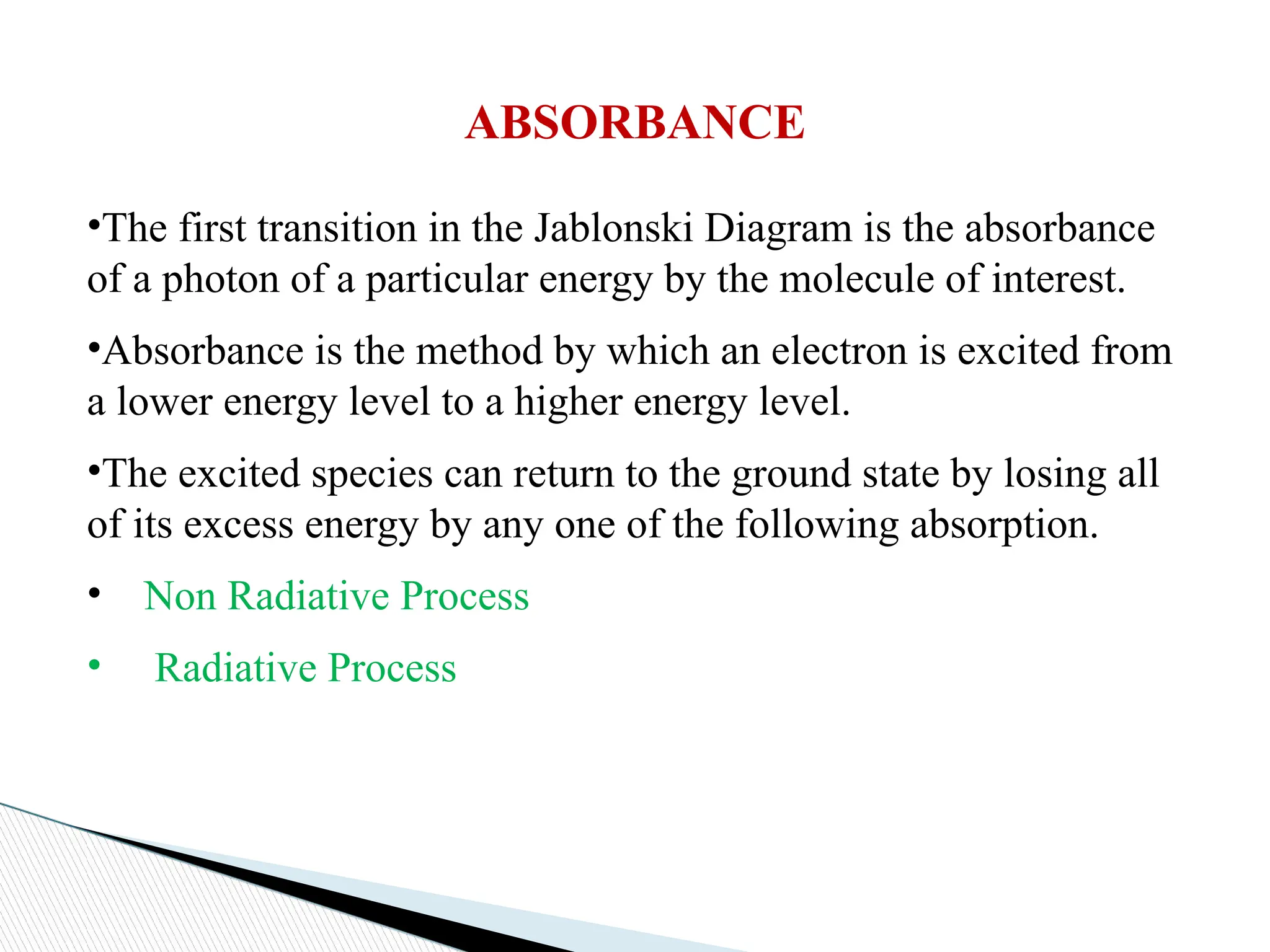 ABSORBANCE

•The first transition in the Jablonski Diagram is the absorbance of a photon of a particular energy by the molecule of interest.

•Absorbance is the method by which an electron is excited from a lower energy level to a higher energy level.

•The excited species can return to the ground state by losing all of its excess energy by any one of the following absorption.

• Non Radiative Process

• Radiative Process